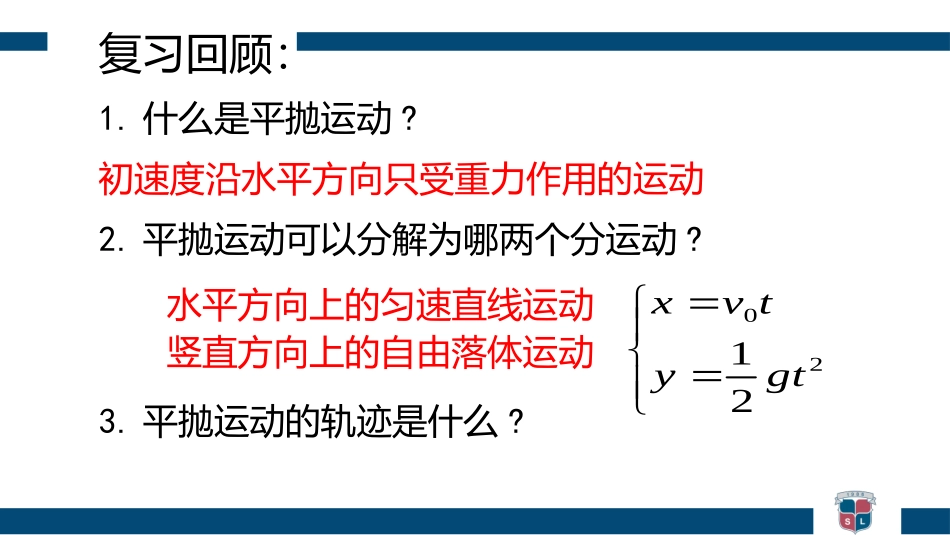 复习回顾:

1. 什么是平抛运动？

初速度沿水平方向只受重力作用的运动

2. 平抛运动可以分解为哪两个分运动？

水平方向上的匀速直线运动
竖直方向上的自由落体运动

$\begin{cases} x = v_0 t \\ y = \frac{1}{2} g t^2 \end{cases}$

3. 平抛运动的轨迹是什么？

S L